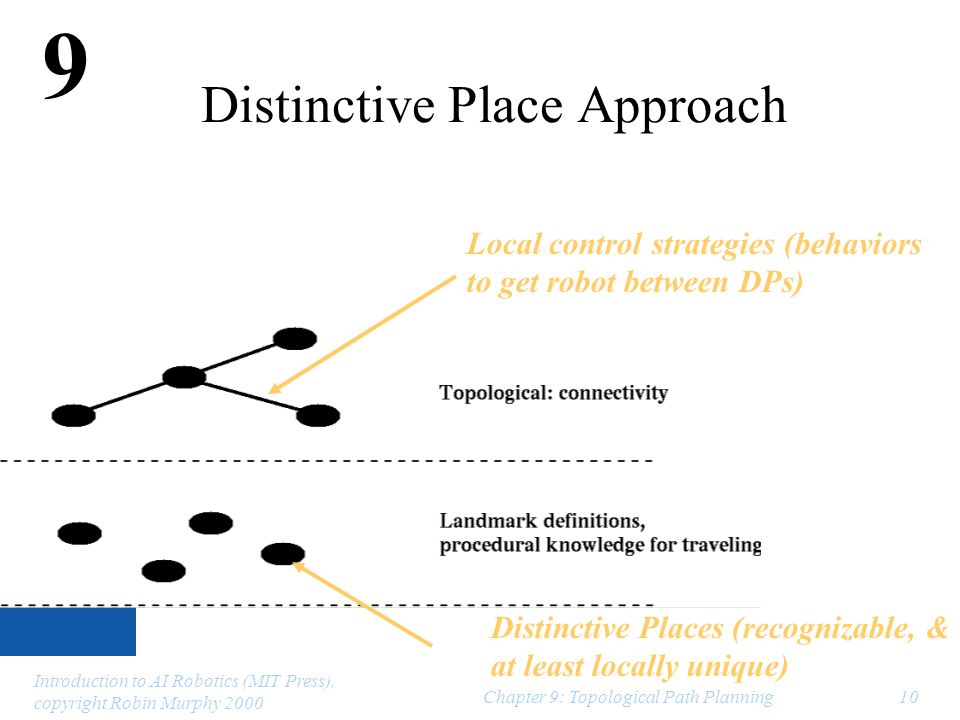 9

Distinctive Place Approach

Local control strategies (behaviors to get robot between DPs)

Topological: connectivity

Landmark definitions, procedural knowledge for traveling

Distinctive Places (recognizable, & at least locally unique)

Introduction to AI Robotics (MIT Press), copyright Robin Murphy 2000

Chapter 9: Topological Path Planning

10